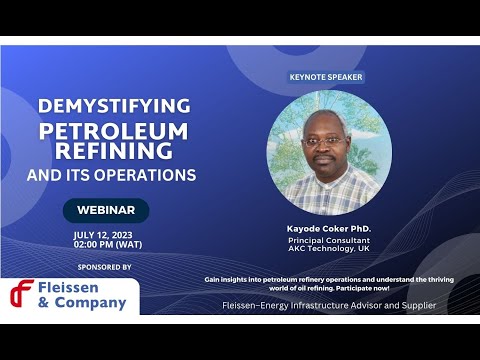 DEMYSTIFYING PETROLEUM REFINING AND ITS OPERATIONS

WEBINAR

JULY 12, 2023
02:00 PM (WAT)

SPONSORED BY

Fleissen & Company

KEYNOTE SPEAKER

Kayode Coker PhD.
Principal Consultant
AKC Technology, UK

Gain insights into petroleum refinery operations and understand the thriving world of oil refining. Participate now!

Fleissen–Energy Infrastructure Advisor and Supplier